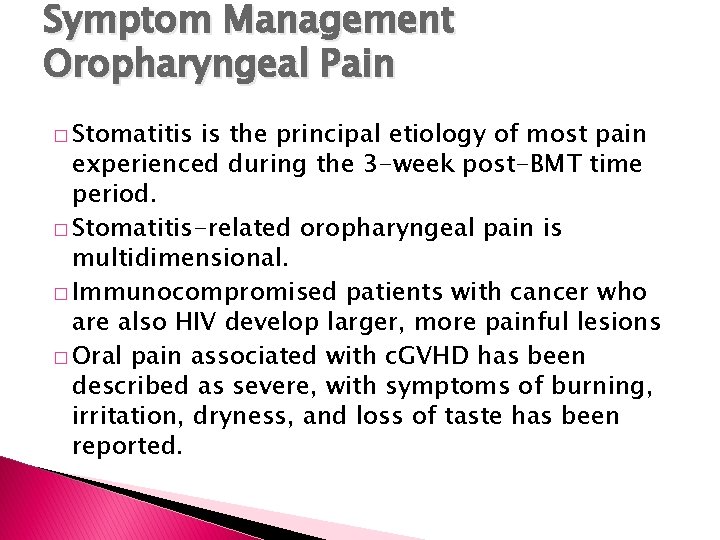 Symptom Management Oropharyngeal Pain

□ Stomatitis is the principal etiology of most pain experienced during the 3-week post-BMT time period.

□ Stomatitis-related oropharyngeal pain is multidimensional.

□ Immunocompromised patients with cancer who are also HIV develop larger, more painful lesions

□ Oral pain associated with cGVHD has been described as severe, with symptoms of burning, irritation, dryness, and loss of taste has been reported.